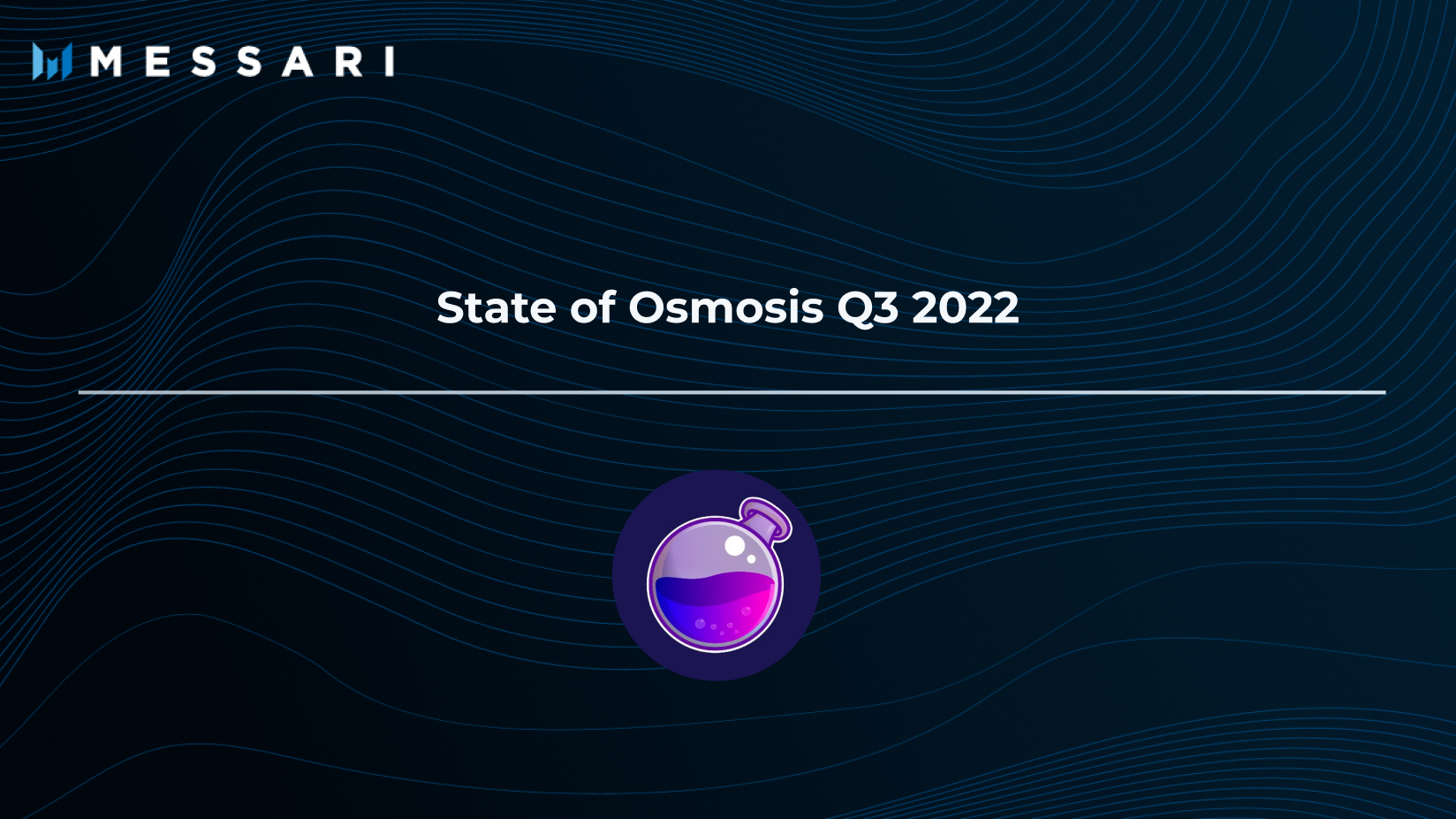 MESSARI

State of Osmosis Q3 2022